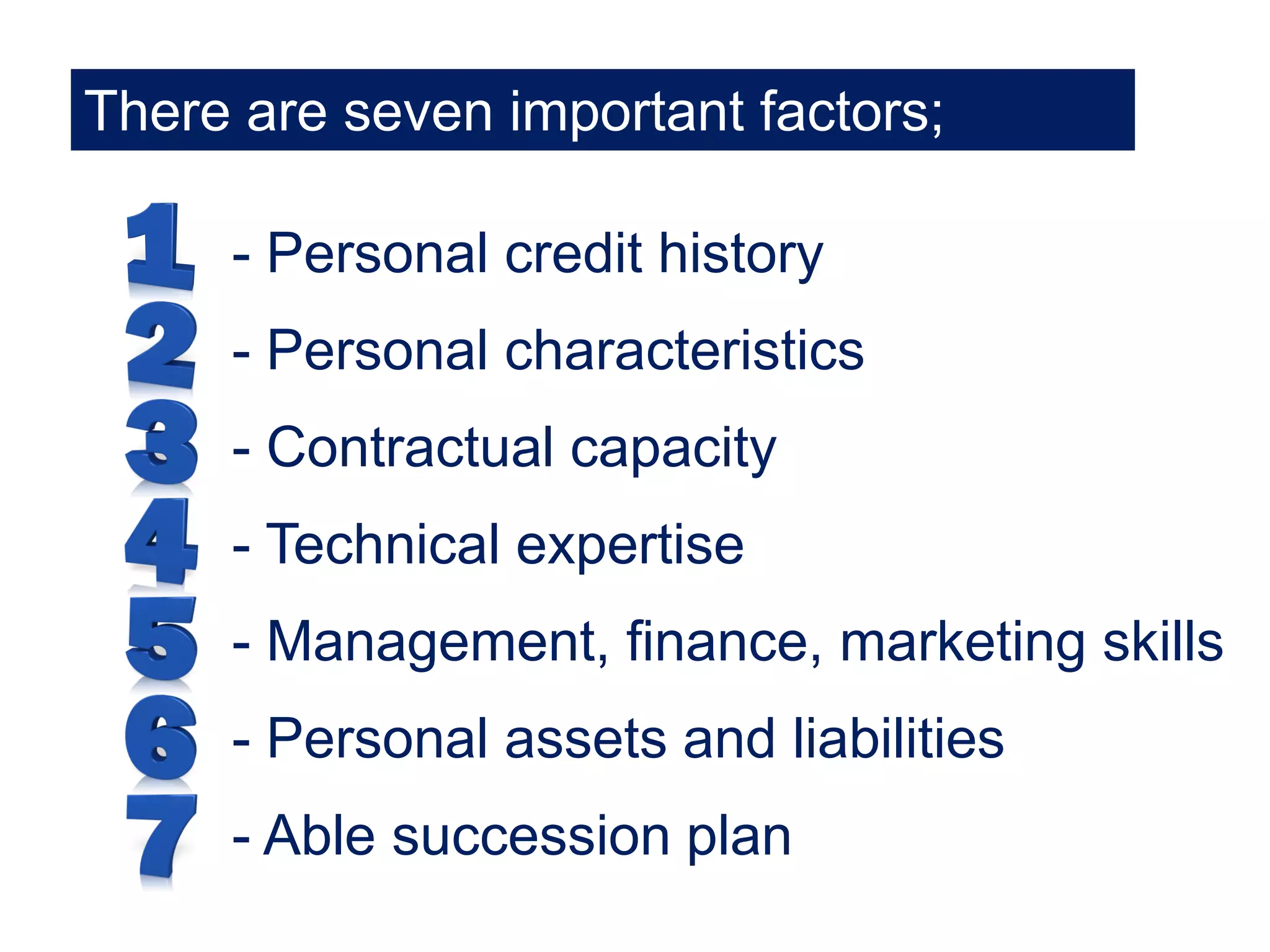 There are seven important factors;

1 - Personal credit history
2 - Personal characteristics
3 - Contractual capacity
4 - Technical expertise
5 - Management, finance, marketing skills
6 - Personal assets and liabilities
7 - Able succession plan